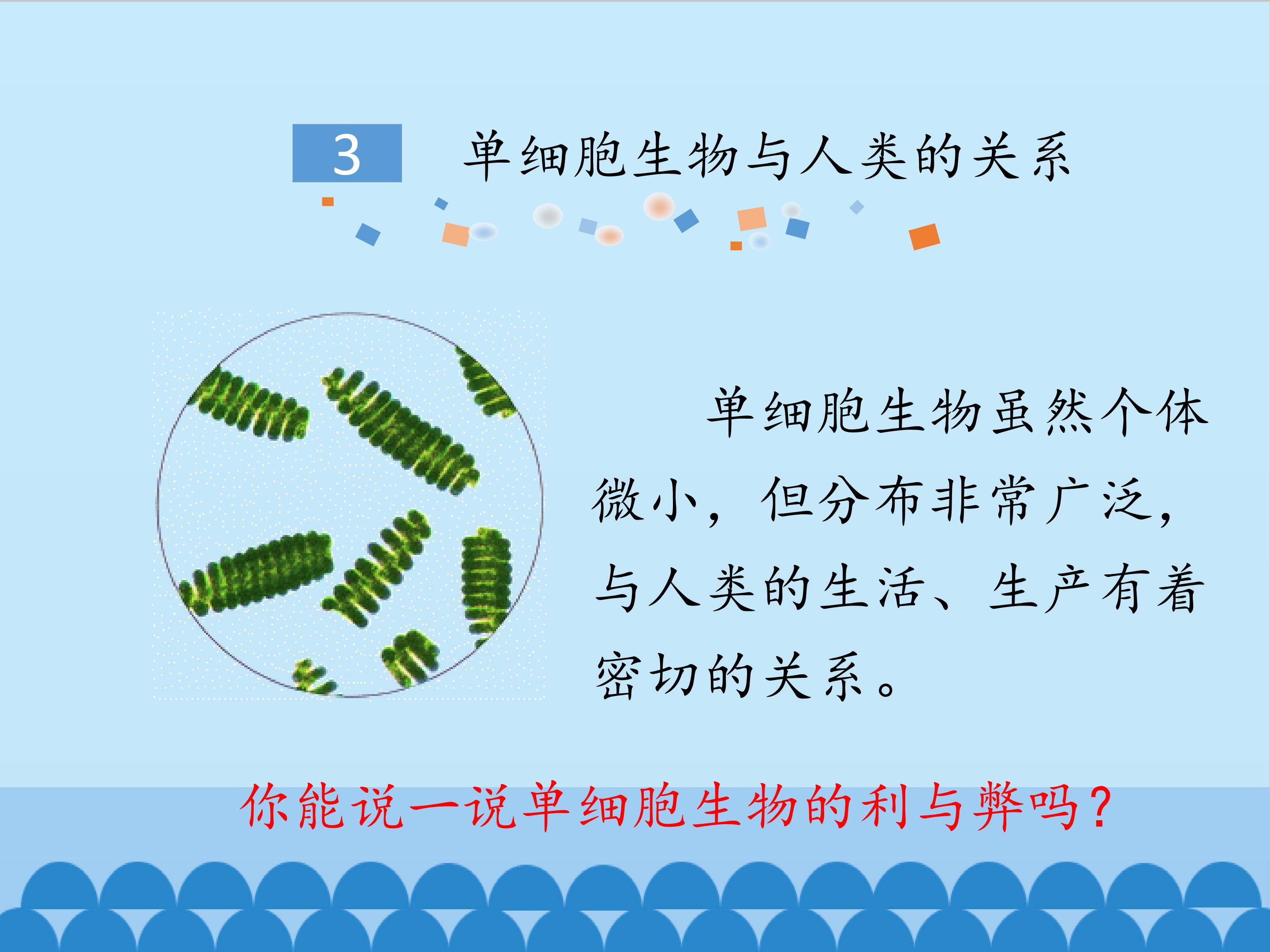 3 单细胞生物与人类的关系

单细胞生物虽然个体微小，但分布非常广泛，与人类的生活、生产有着密切的关系。

你能说一说单细胞生物的利与弊吗？